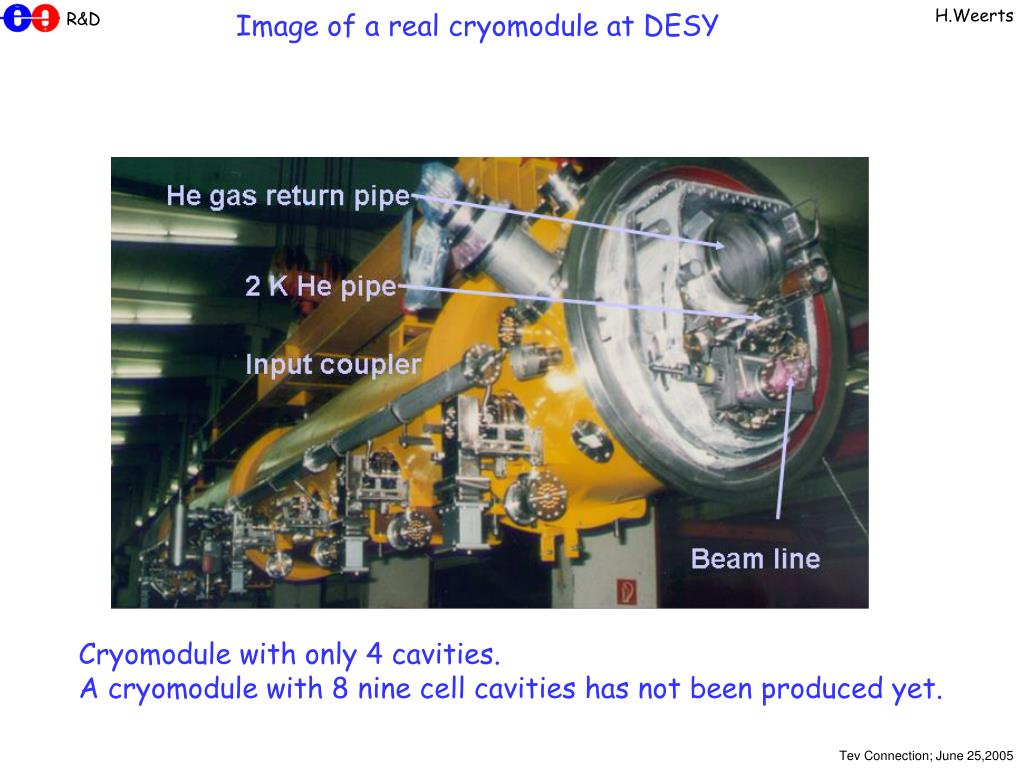 R&D

Image of a real cryomodule at DESY

H.Weerts

He gas return pipe

2 K He pipe

Input coupler

Beam line

Cryomodule with only 4 cavities.
A cryomodule with 8 nine cell cavities has not been produced yet.

Tev Connection; June 25,2005